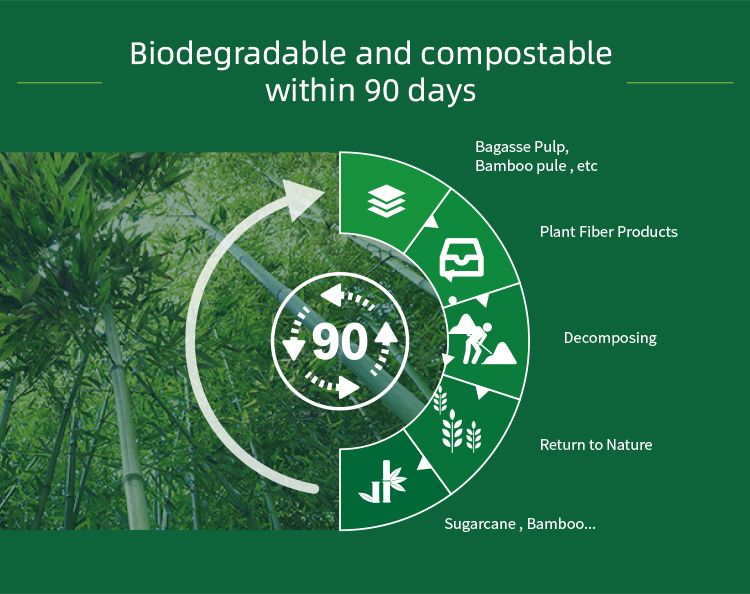 Biodegradable and compostable within 90 days

90

Bagasse Pulp, Bamboo pule , etc

Plant Fiber Products

Decomposing

Return to Nature

Sugarcane , Bamboo...